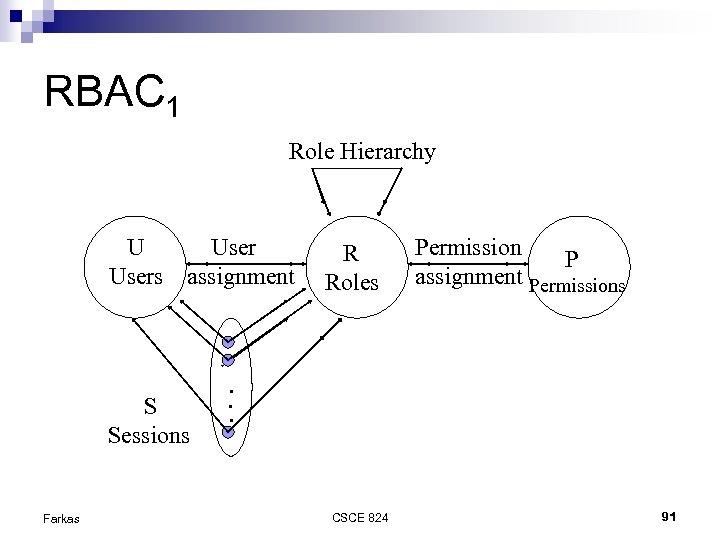 $RBAC_1$

Role Hierarchy

U
Users

User
assignment

R
Roles

Permission
assignment

P
Permissions

S
Sessions

Farkas

CSCE 824

91